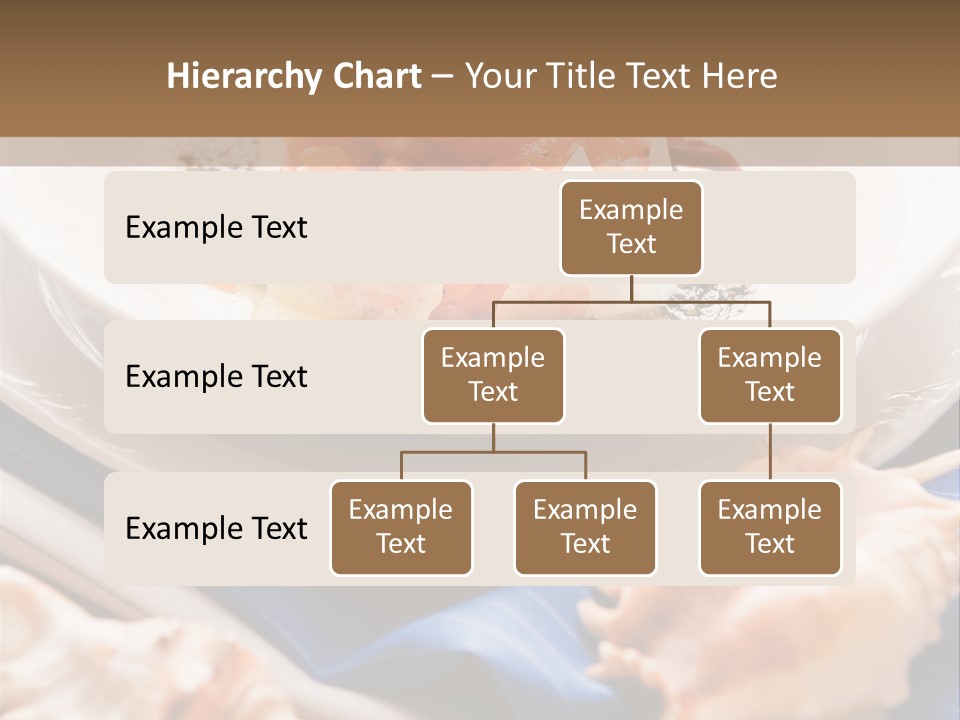 Hierarchy Chart – Your Title Text Here

Example Text

Example Text

Example Text

Example Text

Example Text

Example Text

Example Text

Example Text

Example Text